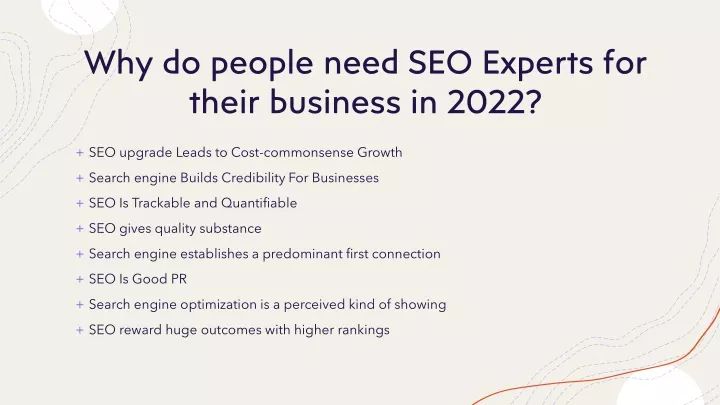 Why do people need SEO Experts for their business in 2022?

+ SEO upgrade Leads to Cost-commonsense Growth
+ Search engine Builds Credibility For Businesses
+ SEO Is Trackable and Quantifiable
+ SEO gives quality substance
+ Search engine establishes a predominant first connection
+ SEO Is Good PR
+ Search engine optimization is a perceived kind of showing
+ SEO reward huge outcomes with higher rankings